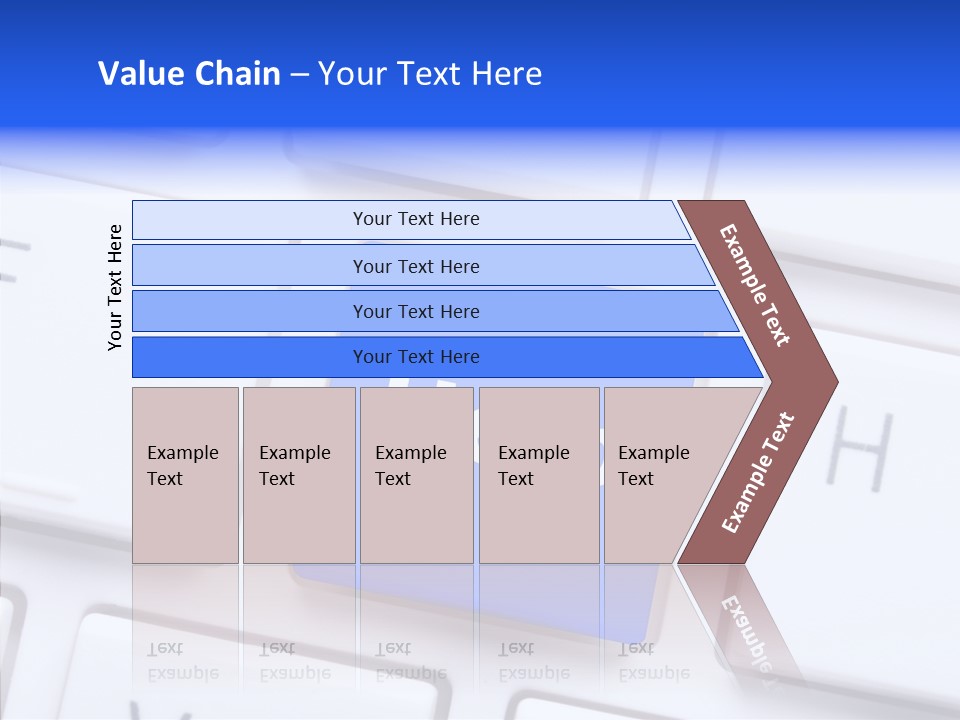 Value Chain – Your Text Here

Your Text Here

Your Text Here

Your Text Here

Your Text Here

Your Text Here

Example Text

Example Text

Example Text

Example Text

Example Text

Example Text

Example Text